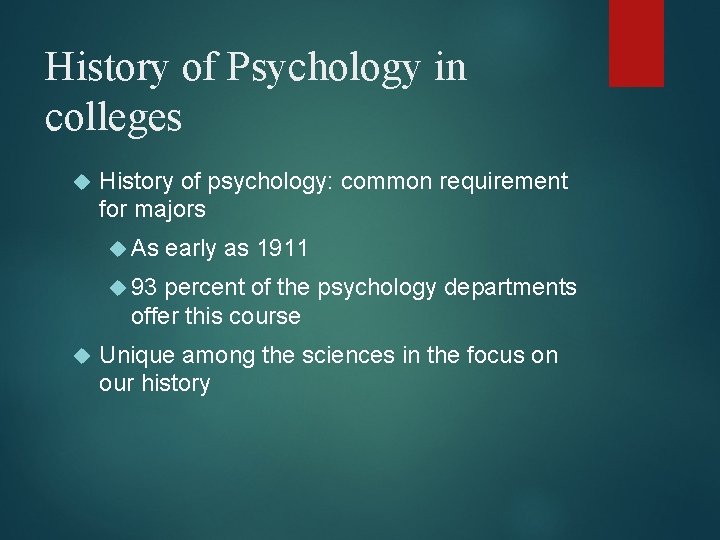 History of Psychology in colleges

History of psychology: common requirement for majors

As early as 1911

93 percent of the psychology departments offer this course

Unique among the sciences in the focus on our history